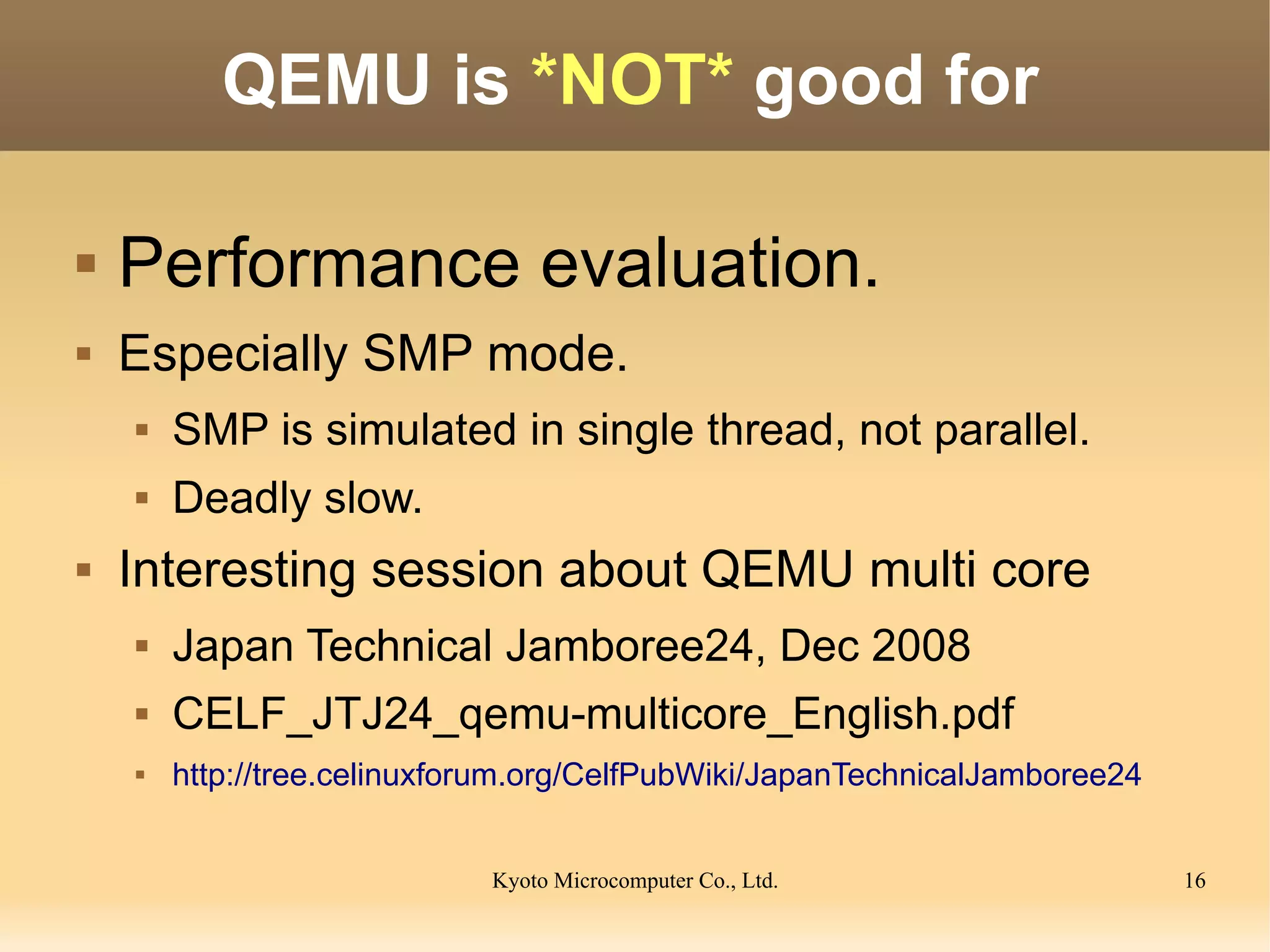 QEMU is *NOT* good for

- Performance evaluation.
- Especially SMP mode.
  - SMP is simulated in single thread, not parallel.
  - Deadly slow.
- Interesting session about QEMU multi core
  - Japan Technical Jamboree24, Dec 2008
  - CELF_JTJ24_qemu-multicore_English.pdf
  - http://tree.celinuxforum.org/CelfPubWiki/JapanTechnicalJamboree24

Kyoto Microcomputer Co., Ltd.

16